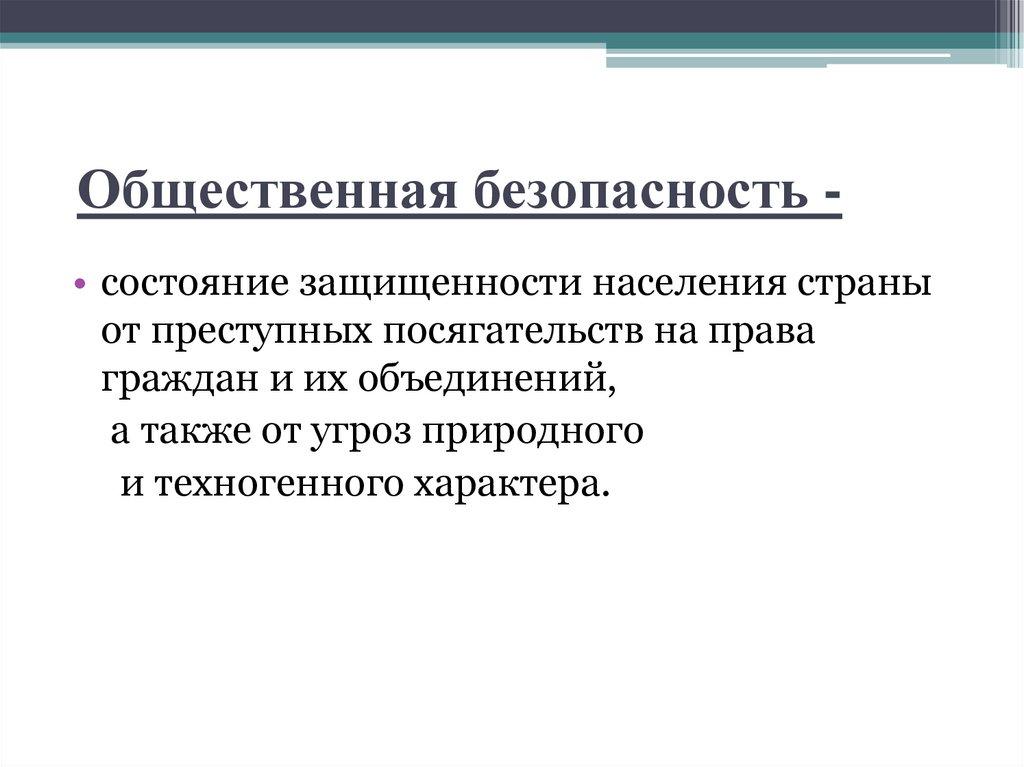 Общественная безопасность -

• состояние защищенности населения страны от преступных посягательств на права граждан и их объединений,
а также от угроз природного
и техногенного характера.